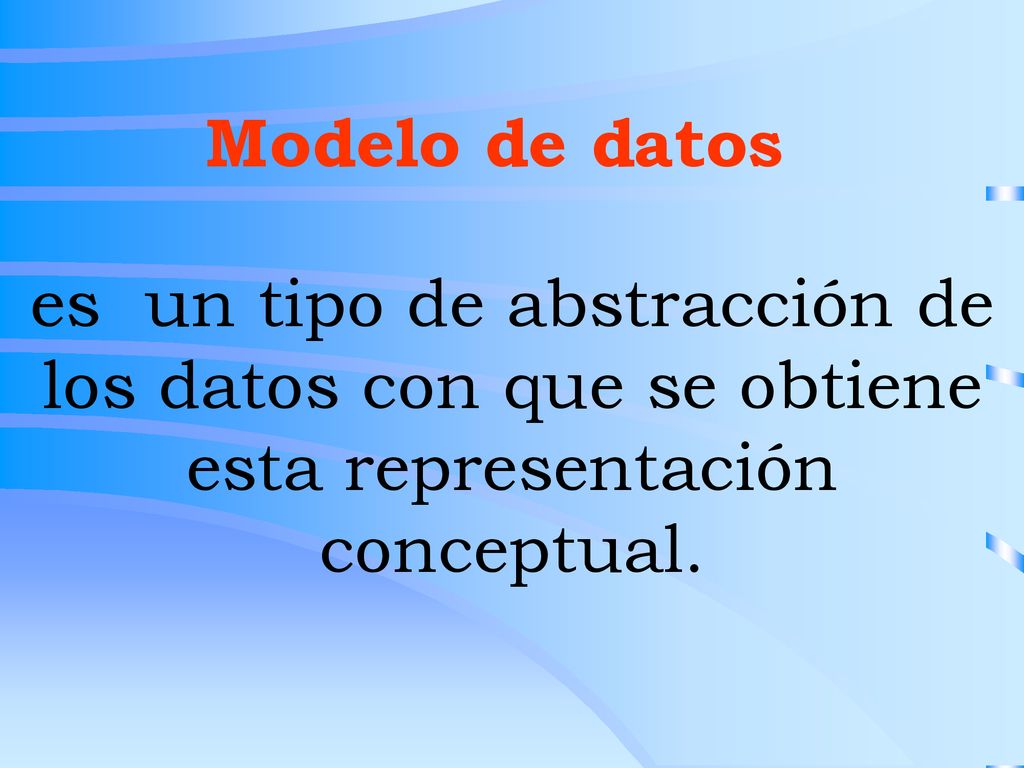 Modelo de datos

es un tipo de abstracción de los datos con que se obtiene esta representación conceptual.